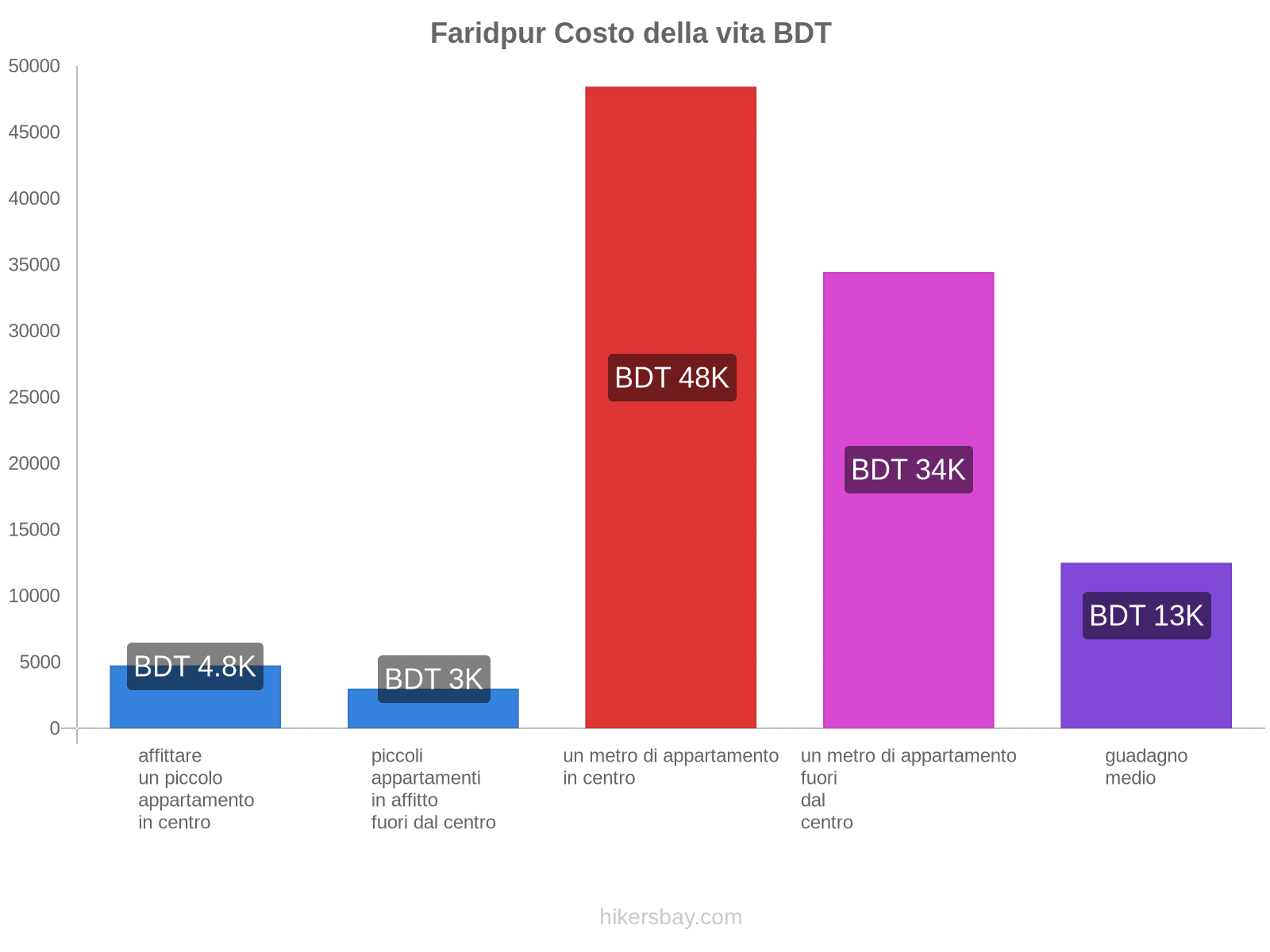 Faridpur Costo della vita BDT

50000
45000
40000
35000
30000
25000
20000
15000
10000
5000
0

BDT 4.8K
BDT 3K
BDT 48K
BDT 34K
BDT 13K

affittare un piccolo appartamento in centro
piccoli appartamenti in affitto fuori dal centro
un metro di appartamento in centro
un metro di appartamento fuori dal centro
guadagno medio

hikersbay.com